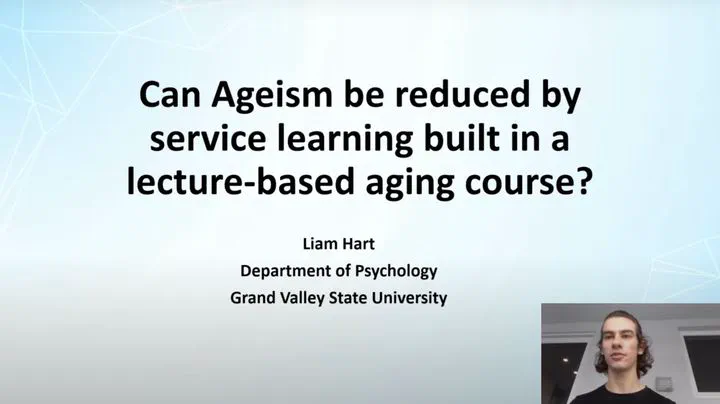 Can Ageism be reduced by service learning built in a lecture-based aging course?

Liam Hart
Department of Psychology
Grand Valley State University